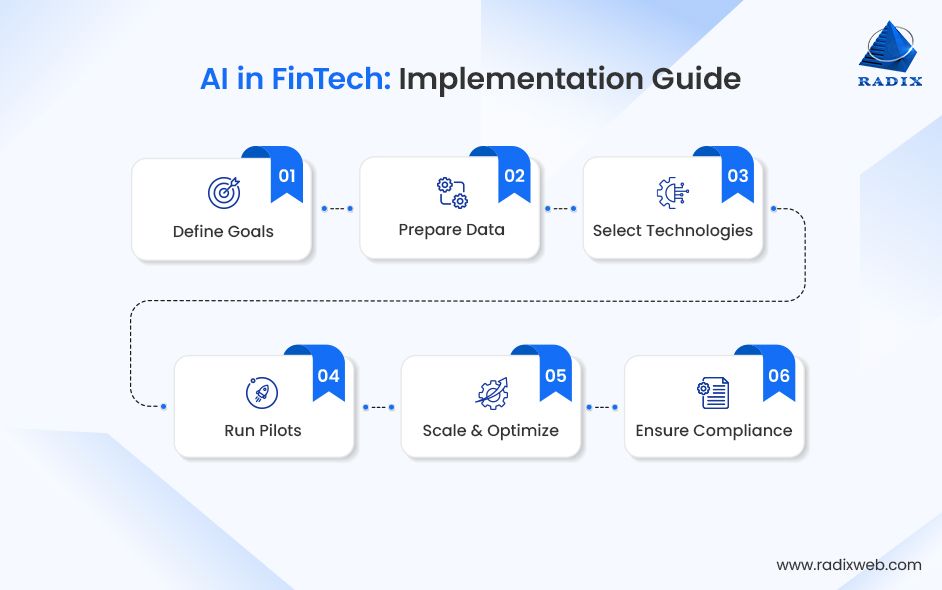 AI in FinTech: Implementation Guide

RADIX

01
Define Goals

02
Prepare Data

03
Select Technologies

04
Run Pilots

05
Scale & Optimize

06
Ensure Compliance

www.radixweb.com